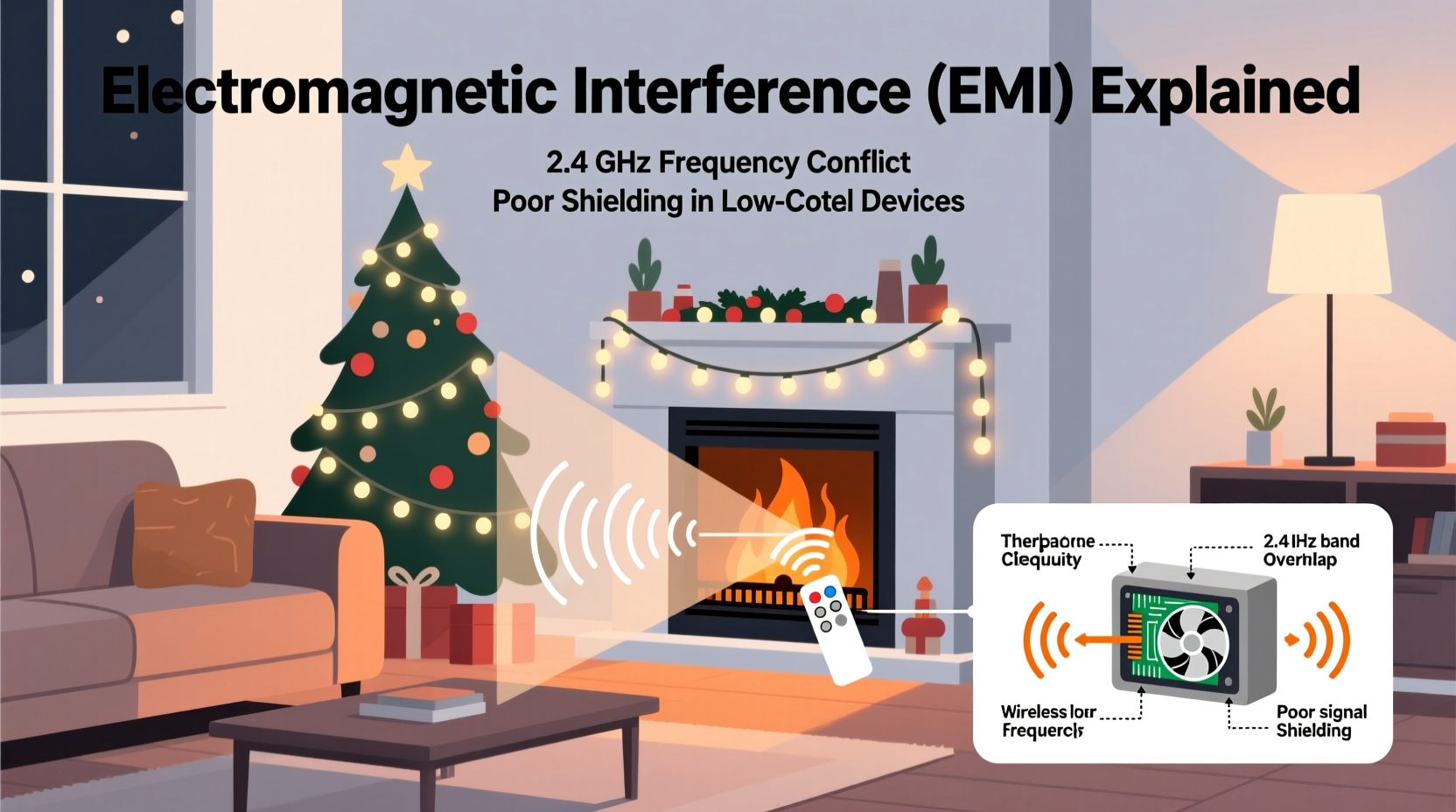 Electromagnetic Interference (EMI) Explained

2.4 GHz Frequency Conflict
Poor Shielding in Low-Cotel Devices

Therpaorne Clequuity

2.4 IHz band Overhlap

Wireless lorr Frequercls

Poor signal Shielding